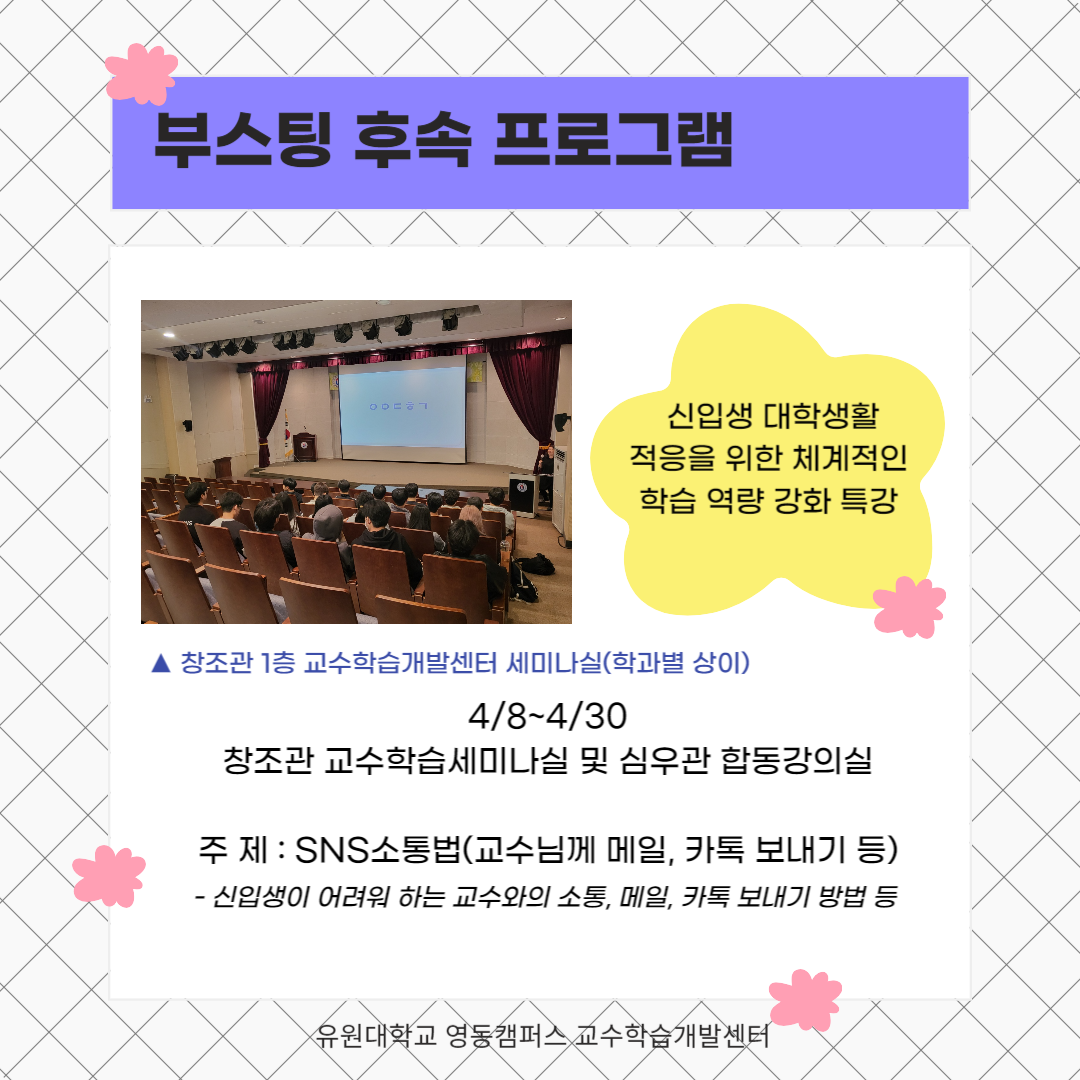 부스팅 후속 프로그램

신입생 대학생활 적응을 위한 체계적인 학습 역량 강화 특강

▲ 창조관 1층 교수학습개발센터 세미나실(학과별 상이)

4/8~4/30
창조관 교수학습세미나실 및 심우관 합동강의실

주 제 : SNS소통법(교수님께 메일, 카톡 보내기 등)
- 신입생이 어려워 하는 교수와의 소통, 메일, 카톡 보내기 방법 등

유원대학교 영동캠퍼스 교수학습개발센터